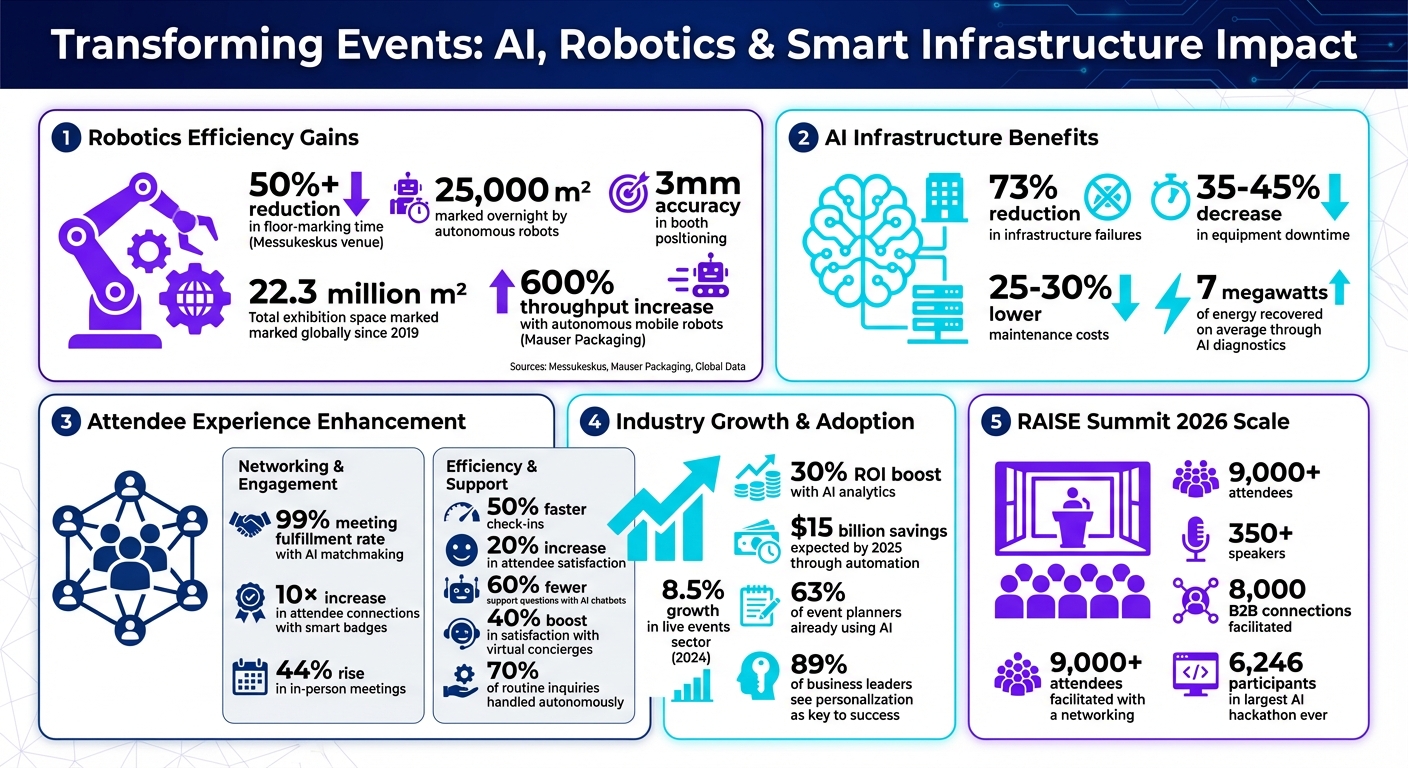 Transforming Events: AI, Robotics & Smart Infrastructure Impact

1 Robotics Efficiency Gains

50%+ reduction in floor-marking time (Messukeskus venue)

25,000 m² marked overnight by autonomous robots

3mm accuracy in booth positioning

22.3 million m² Total exhibition space marked marked globally since 2019

600% throughput increase with autonomous mobile robots (Mauser Packaging)

Sources: Messukeskus, Mauser Packaging, Global Data

2 AI Infrastructure Benefits

73% reduction in infrastructure failures

35-45% decrease in equipment downtime

25-30% lower maintenance costs

7 megawatts of energy recovered on average through AI diagnostics

3 Attendee Experience Enhancement

Networking & Engagement

99% meeting fulfillment rate with AI matchmaking

10× increase in attendee connections with smart badges

44% rise in in-person meetings

Efficiency & Support

50% faster check-ins

20% increase in attendee satisfaction

60% fewer support questions with AI chatbots

40% boost in satisfaction with virtual concierges

70% of routine inquiries handled autonomously

4 Industry Growth & Adoption

8.5% growth in live events sector (2024)

30% ROI boost with AI analytics

$15 billion savings expected by 2025 through automation

63% of event planners already using AI

89% of business leaders see personalization as key to success

5 RAISE Summit 2026 Scale

9,000+ attendees

350+ speakers

8,000 B2B connections facilitated

9,000+ attendees facilitated with a networking

6,246 participants in largest AI hackathon ever